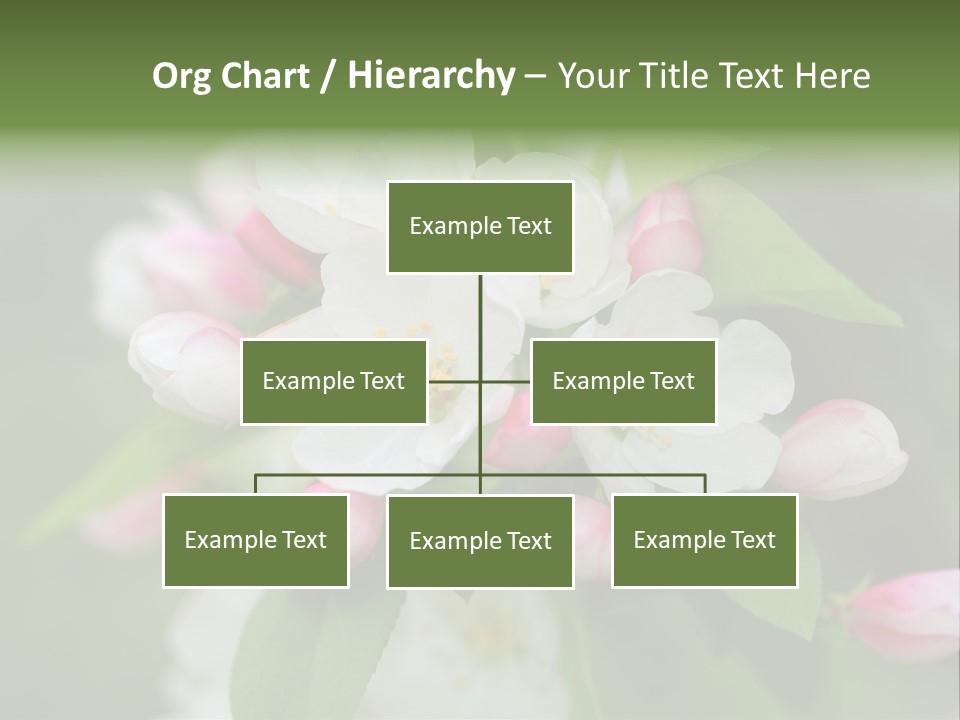 Org Chart / Hierarchy – Your Title Text Here

Example Text

Example Text

Example Text

Example Text

Example Text

Example Text